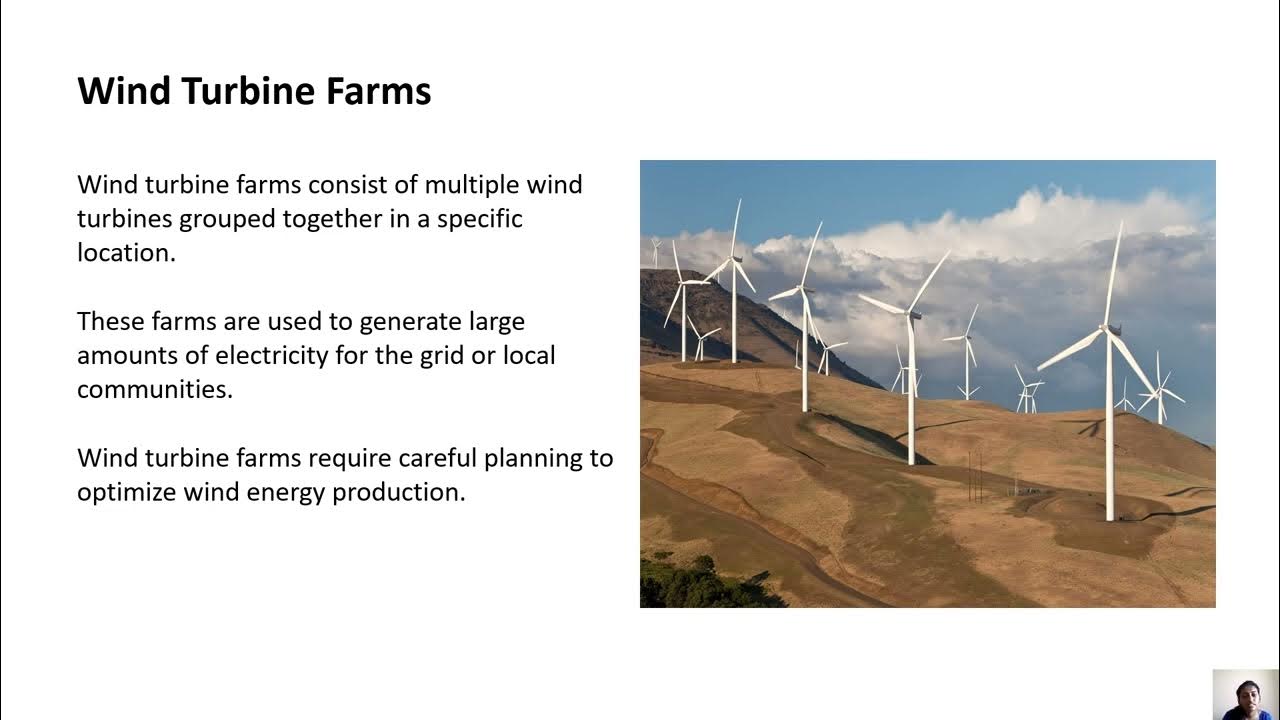 Wind Turbine Farms

Wind turbine farms consist of multiple wind turbines grouped together in a specific location.

These farms are used to generate large amounts of electricity for the grid or local communities.

Wind turbine farms require careful planning to optimize wind energy production.